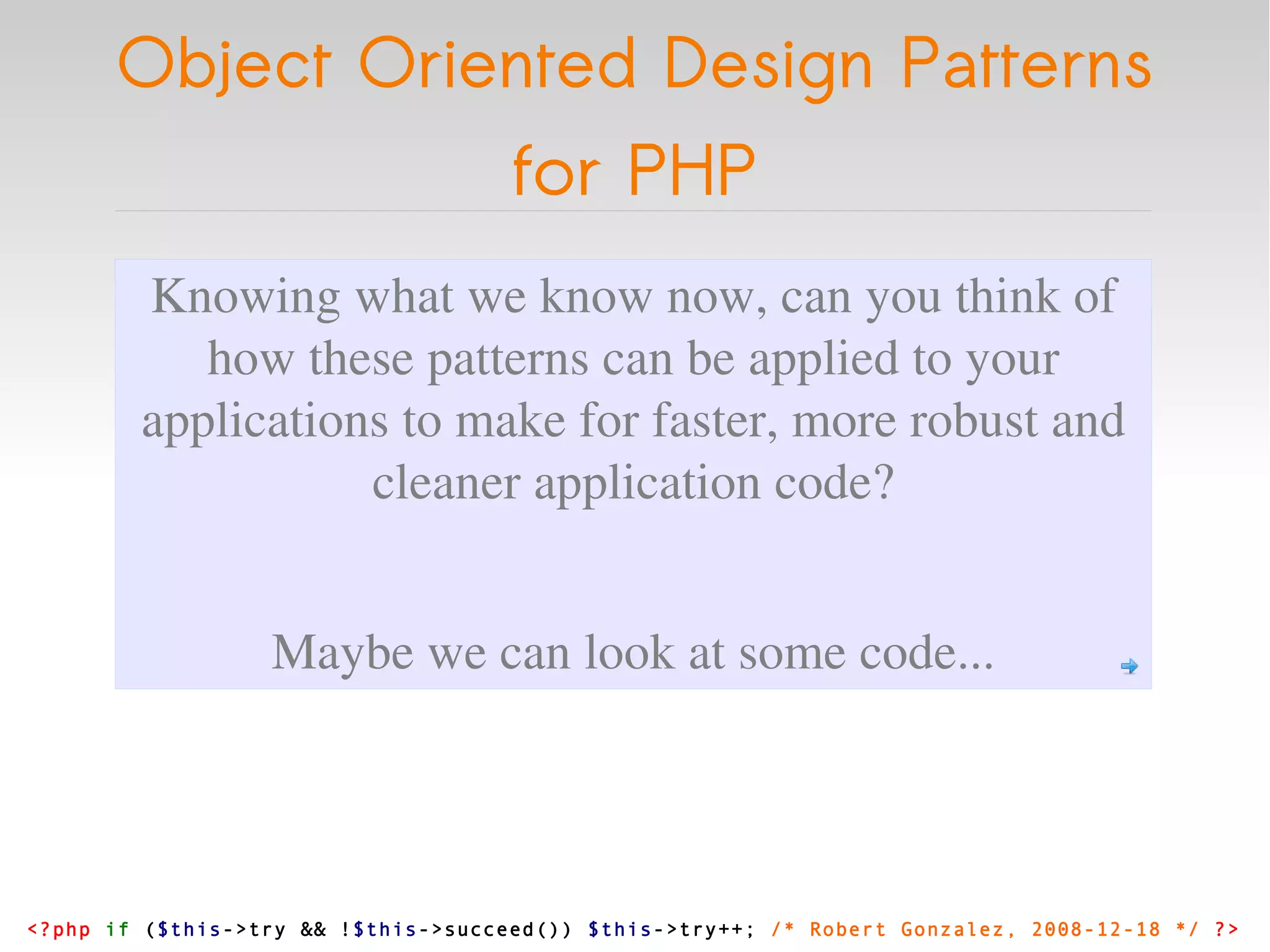 Object Oriented Design Patterns for PHP

Knowing what we know now, can you think of how these patterns can be applied to your applications to make for faster, more robust and cleaner application code?

Maybe we can look at some code...

<?php if ($this->try && !$this->succeed()) $this->try++; /* Robert Gonzalez, 2008-12-18 */ ?>